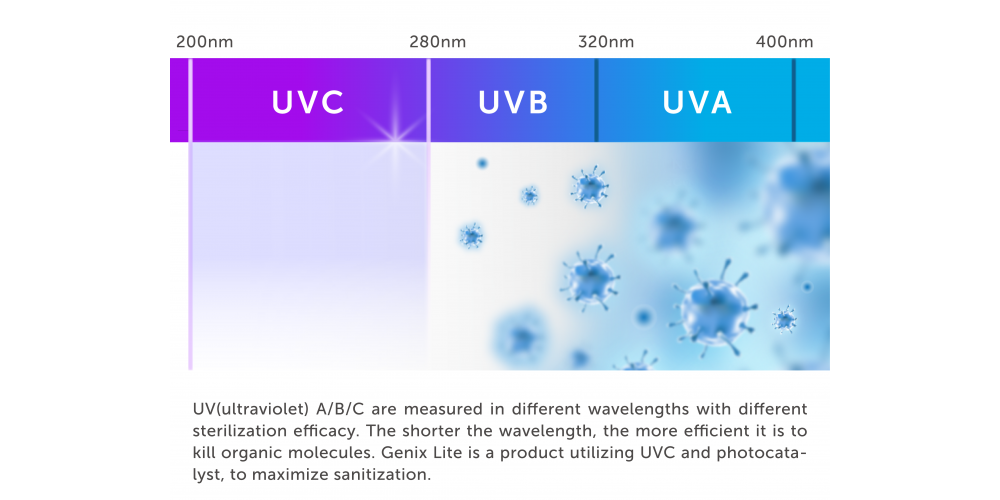 200nm 280nm 320nm 400nm

UVC UVB UVA

UV(ultraviolet) A/B/C are measured in different wavelengths with different sterilization efficacy. The shorter the wavelength, the more efficient it is to kill organic molecules. Genix Lite is a product utilizing UVC and photocatalyst, to maximize sanitization.